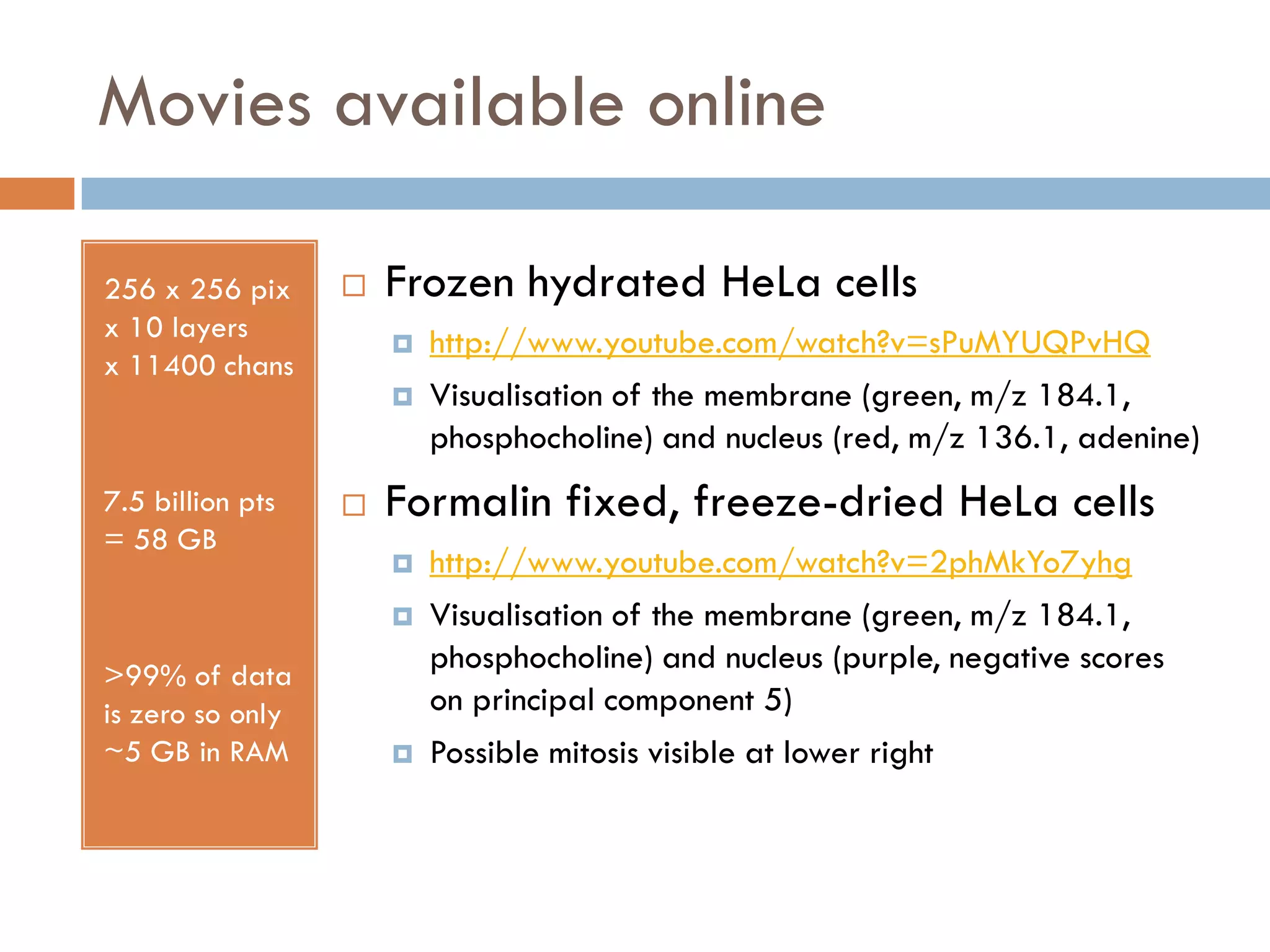 Movies available online

256 x 256 pix
x 10 layers
x 11400 chans

7.5 billion pts
= 58 GB

>99% of data is zero so only ~5 GB in RAM

Frozen hydrated HeLa cells

http://www.youtube.com/watch?v=sPuMYUQPvHQ

Visualisation of the membrane (green, m/z 184.1, phosphocholine) and nucleus (red, m/z 136.1, adenine)

Formalin fixed, freeze-dried HeLa cells

http://www.youtube.com/watch?v=2phMkYo7yhg

Visualisation of the membrane (green, m/z 184.1, phosphocholine) and nucleus (purple, negative scores on principal component 5)

Possible mitosis visible at lower right